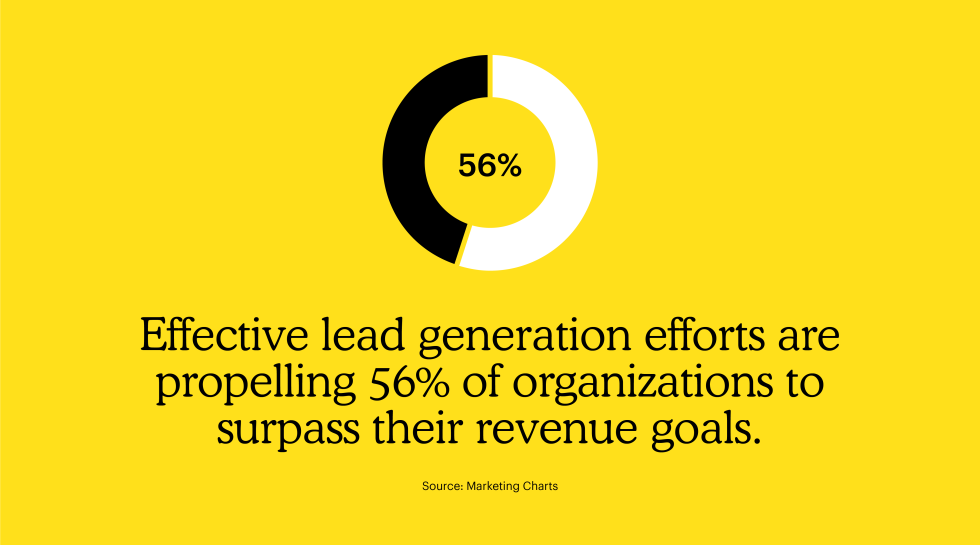 56%

Effective lead generation efforts are propelling 56% of organizations to surpass their revenue goals.

Source: Marketing Charts